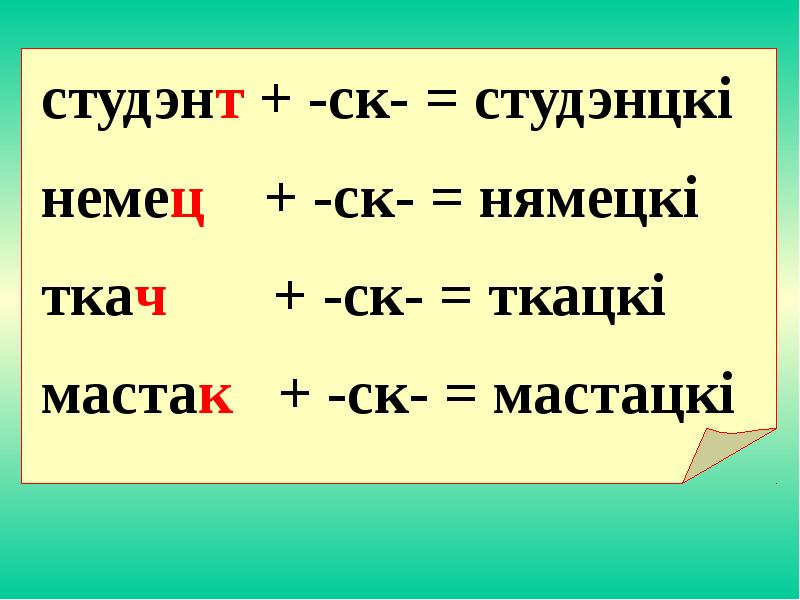 студэнт + -ск- = студэнцкі

немец + -ск- = нямецкі

ткач + -ск- = ткацкі

мастак + -ск- = мастацкі